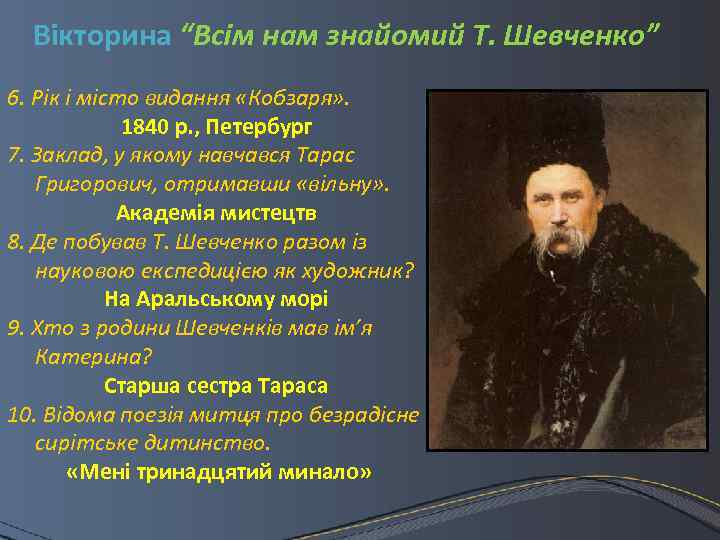 Вікторина “Всім нам знайомий Т. Шевченко”

6. Рік і місто видання «Кобзаря».
1840 р., Петербург

7. Заклад, у якому навчався Тарас Григорович, отримавши «вільну».
Академія мистецтв

8. Де побував Т. Шевченко разом із науковою експедицією як художник?
На Аральському морі

9. Хто з родини Шевченків мав ім’я Катерина?
Старша сестра Тараса

10. Відома поезія митця про безрадісне сирітське дитинство.
«Мені тринадцятий минало»